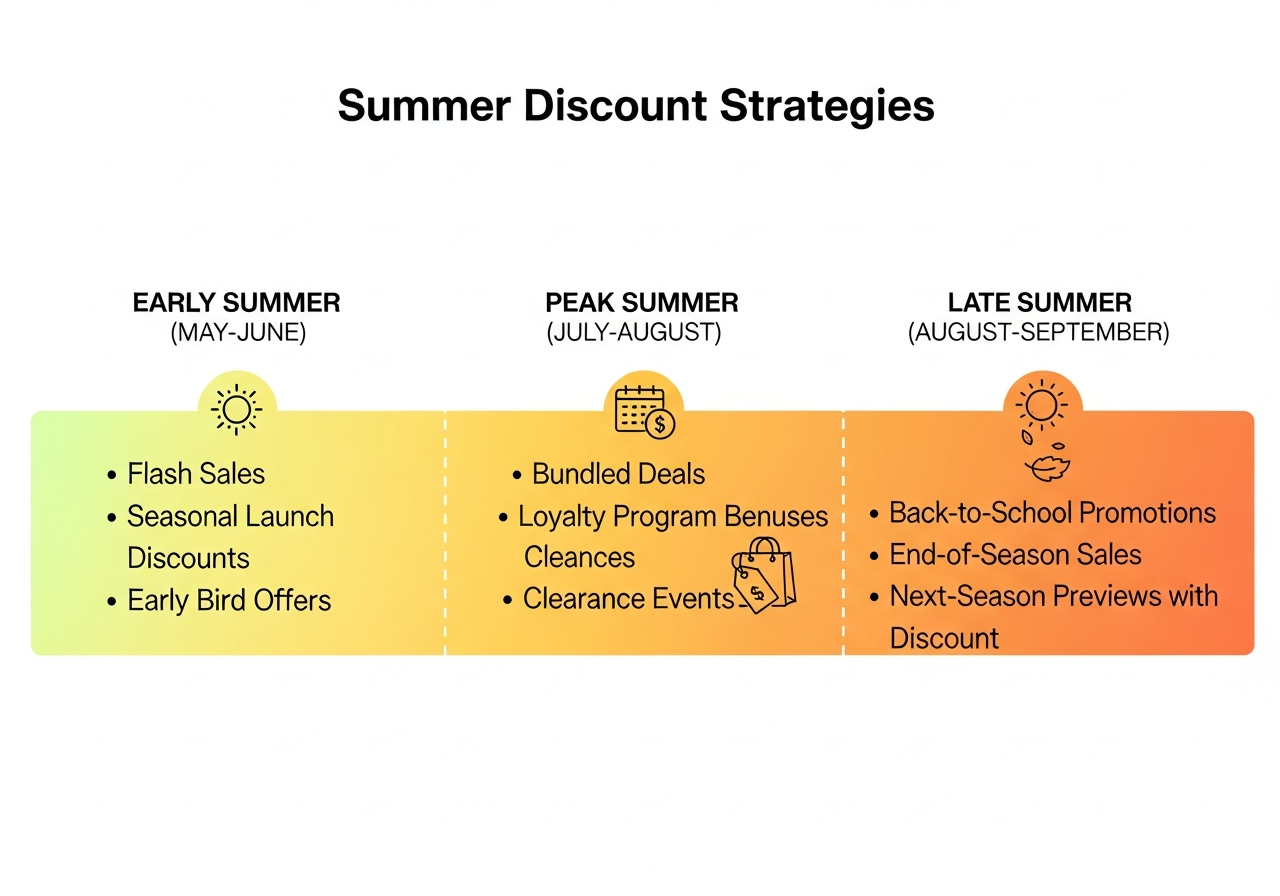 Summer Discount Strategies

EARLY SUMMER
(MAY-JUNE)

• Flash Sales
• Seasonal Launch Discounts
• Early Bird Offers

PEAK SUMMER
(JULY-AUGUST)

• Bundled Deals
• Loyalty Program Benuses Cleances
• Clearance Events

LATE SUMMER
(AUGUST-SEPTEMBER)

• Back-to-School Promotions
• End-of-Season Sales
• Next-Season Previews with Discount